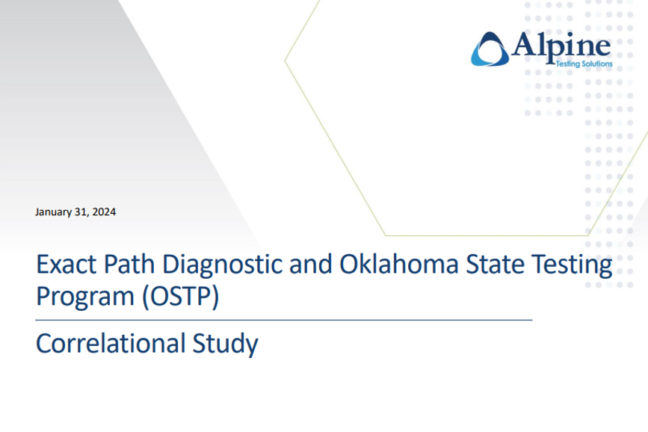 Alpine
Testing Solutions

January 31, 2024

Exact Path Diagnostic and Oklahoma State Testing Program (OSTP)

Correlational Study